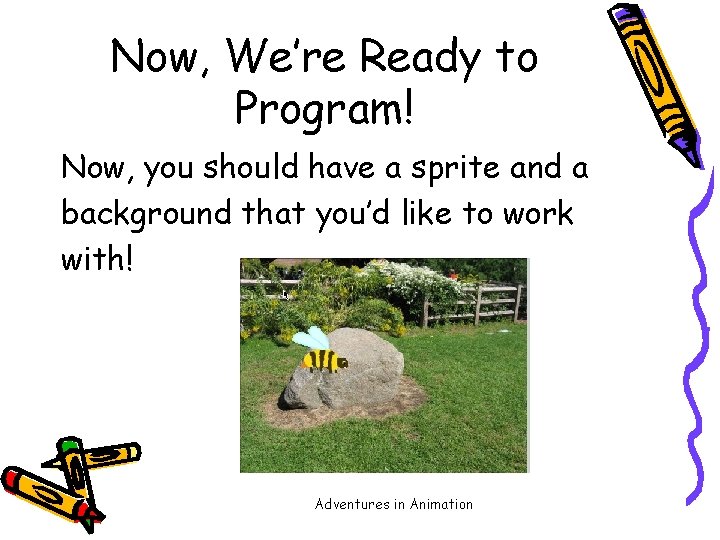 Now, We're Ready to Program!

Now, you should have a sprite and a background that you'd like to work with!

Adventures in Animation